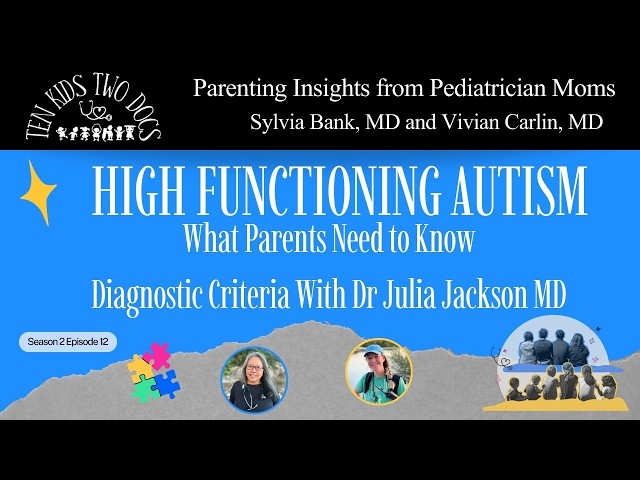 TEN KIDS TWO DOCS

Parenting Insights from Pediatrician Moms
Sylvia Bank, MD and Vivian Carlin, MD

HIGH FUNCTIONING AUTISM
What Parents Need to Know

Diagnostic Criteria With Dr Julia Jackson MD

Season 2 Episode 12